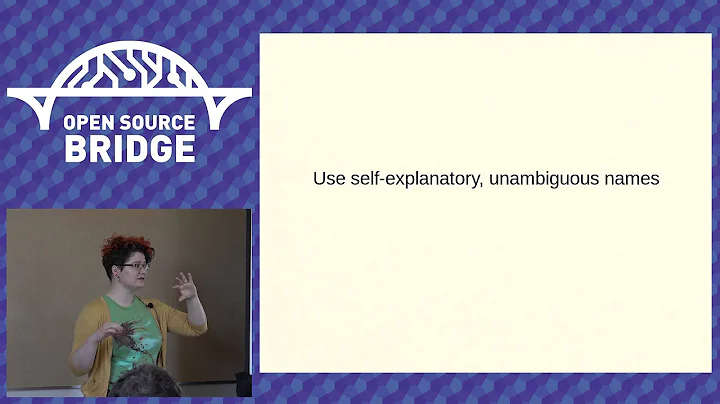 OPEN SOURCE
BRIDGE

Use self-explanatory, unambiguous names